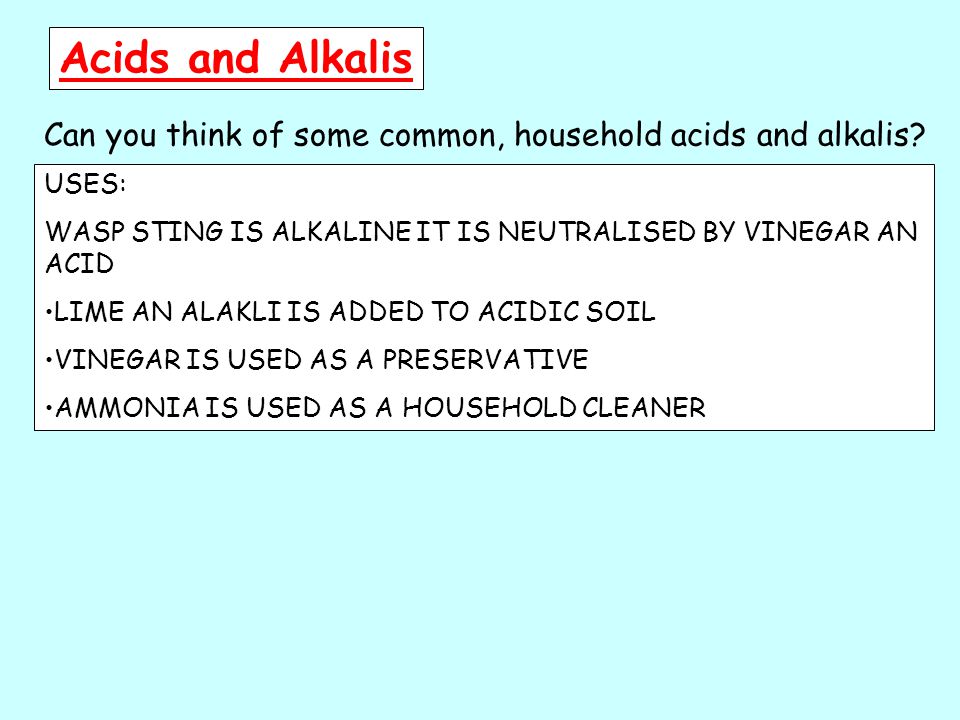 Acids and Alkalis

Can you think of some common, household acids and alkalis?

USES:

WASP STING IS ALKALINE IT IS NEUTRALISED BY VINEGAR AN ACID

•LIME AN ALAKLI IS ADDED TO ACIDIC SOIL

•VINEGAR IS USED AS A PRESERVATIVE

•AMMONIA IS USED AS A HOUSEHOLD CLEANER